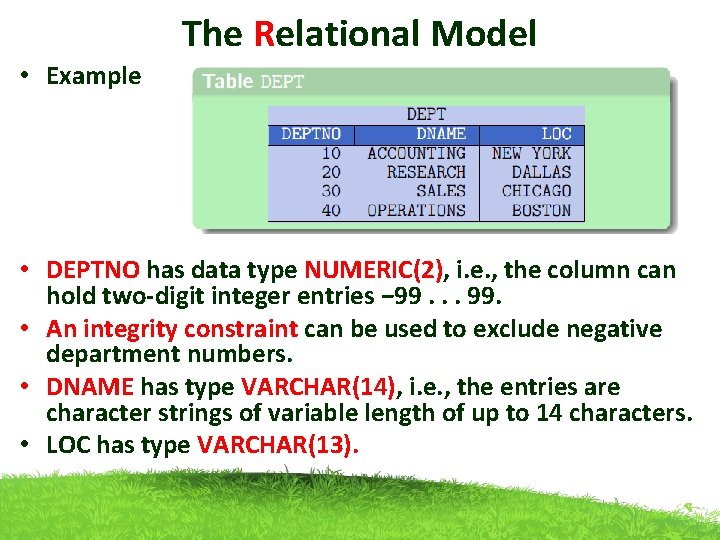 The Relational Model

• Example

Table DEPT

DEPT

| DEPTNO | DNAME | LOC |
|---|---|---|
| 10 | ACCOUNTING | NEW YORK |
| 20 | RESEARCH | DALLAS |
| 30 | SALES | CHICAGO |
| 40 | OPERATIONS | BOSTON |

• DEPTNO has data type NUMERIC(2), i.e., the column can hold two-digit integer entries −99 . . . 99.

• An integrity constraint can be used to exclude negative department numbers.

• DNAME has type VARCHAR(14), i.e., the entries are character strings of variable length of up to 14 characters.

• LOC has type VARCHAR(13).